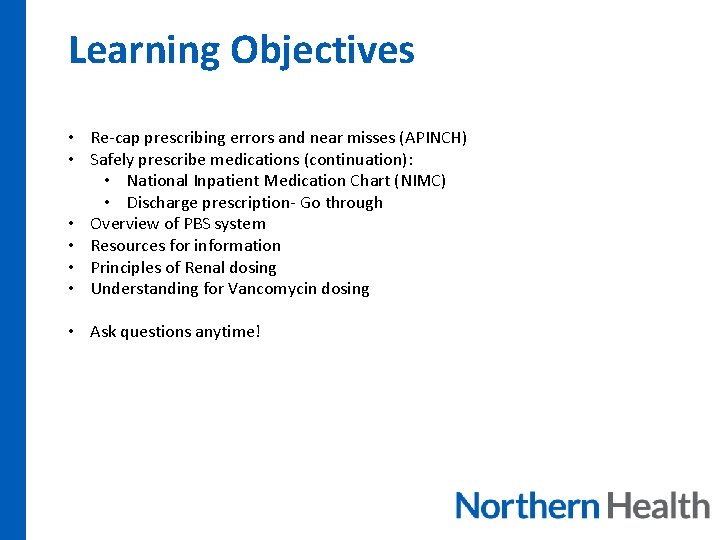 Learning Objectives

• Re-cap prescribing errors and near misses (APINCH)
• Safely prescribe medications (continuation):
  • National Inpatient Medication Chart (NIMC)
  • Discharge prescription- Go through
• Overview of PBS system
• Resources for information
• Principles of Renal dosing
• Understanding for Vancomycin dosing

• Ask questions anytime!

Northern Health